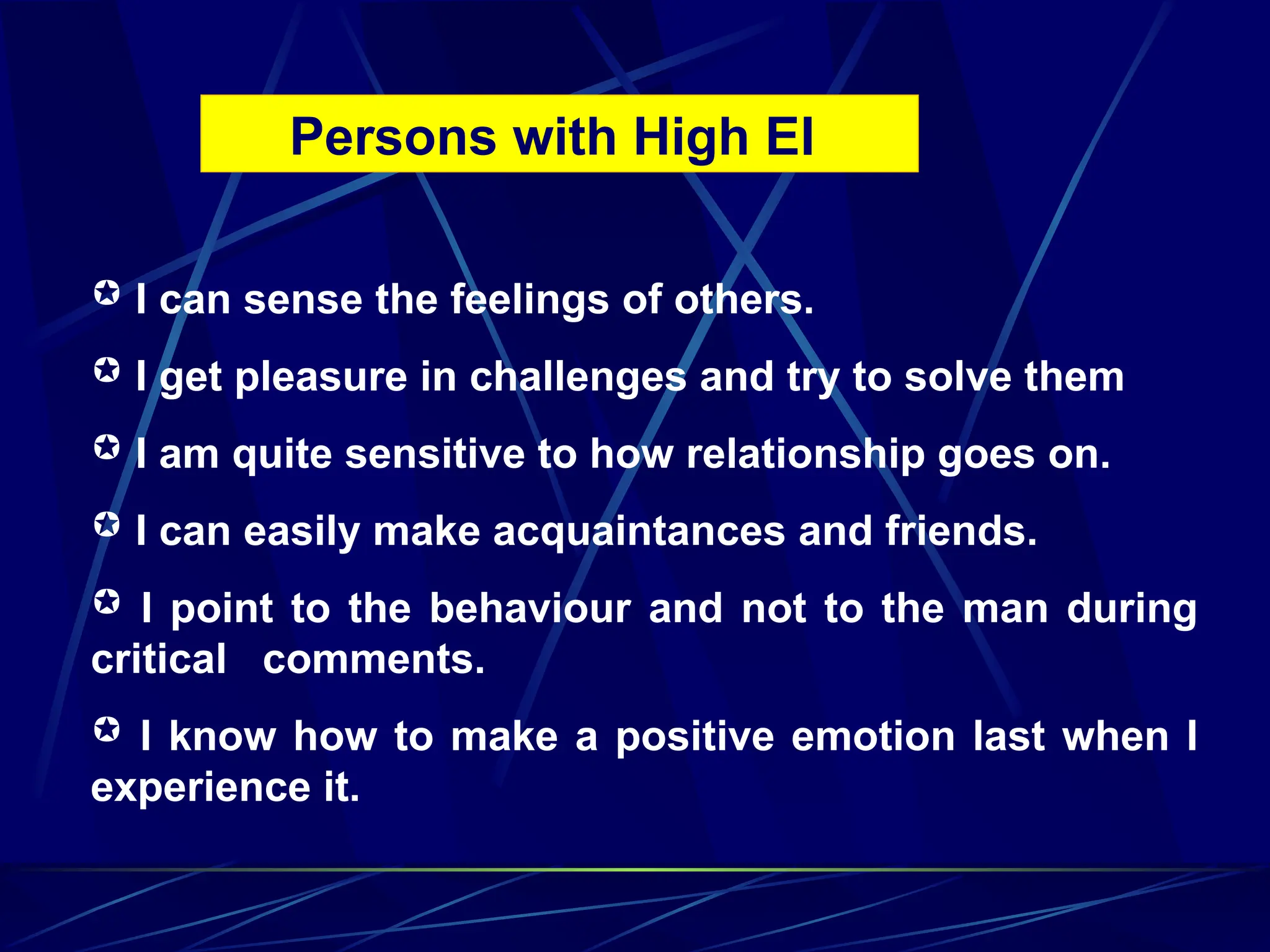 Persons with High EI

✪ I can sense the feelings of others.

✪ I get pleasure in challenges and try to solve them

✪ I am quite sensitive to how relationship goes on.

✪ I can easily make acquaintances and friends.

✪ I point to the behaviour and not to the man during critical comments.

✪ I know how to make a positive emotion last when I experience it.